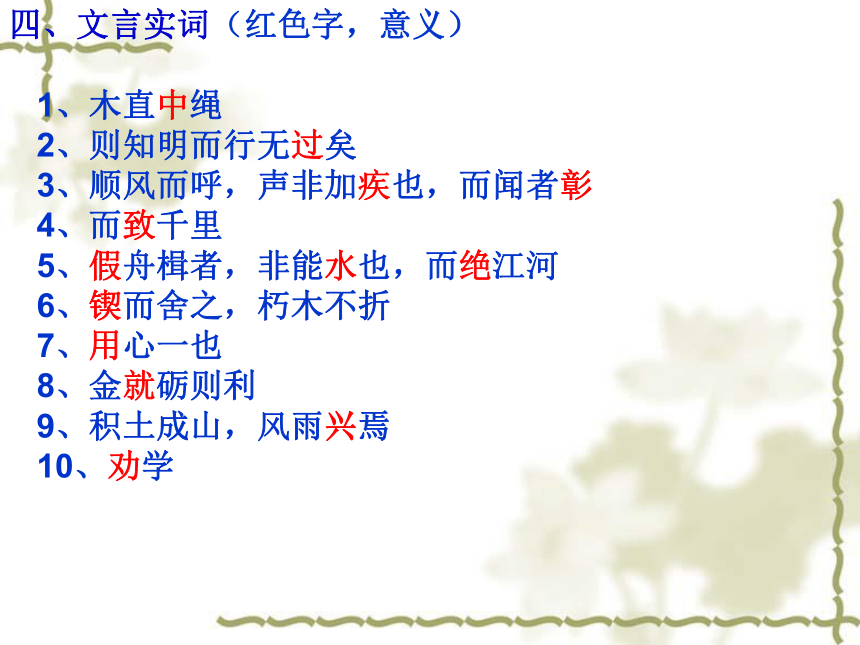 四、文言实词（红色字，意义）

1、木直中绳
2、则知明而行无过矣
3、顺风而呼，声非加疾也，而闻者彰
4、而致千里
5、假舟楫者，非能水也，而绝江河
6、锲而舍之，朽木不折
7、用心一也
8、金就砺则利
9、积土成山，风雨兴焉
10、劝学